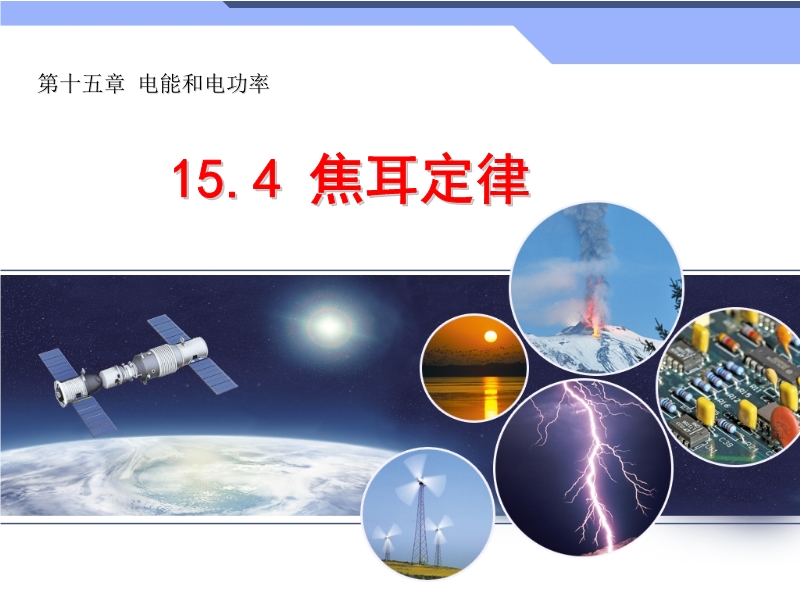 第十五章 电能和电功率

15.4 焦耳定律